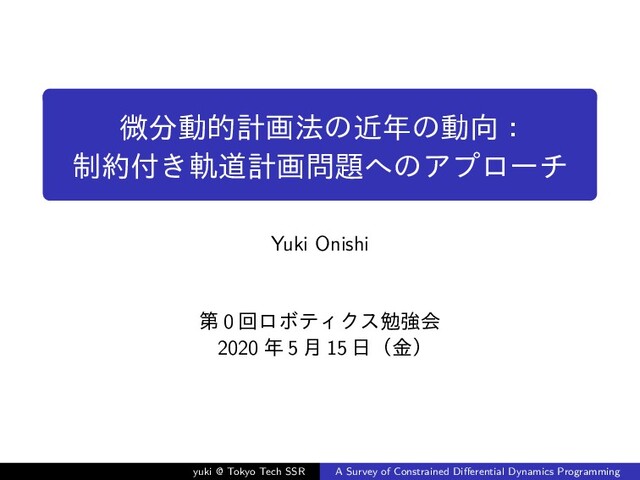 微分動的計画法の近年の動向：
制約付き軌道計画問題へのアプローチ

Yuki Onishi

第 0 回ロボティクス勉強会
2020 年 5 月 15 日（金）

yuki @ Tokyo Tech SSR A Survey of Constrained Differential Dynamics Programming